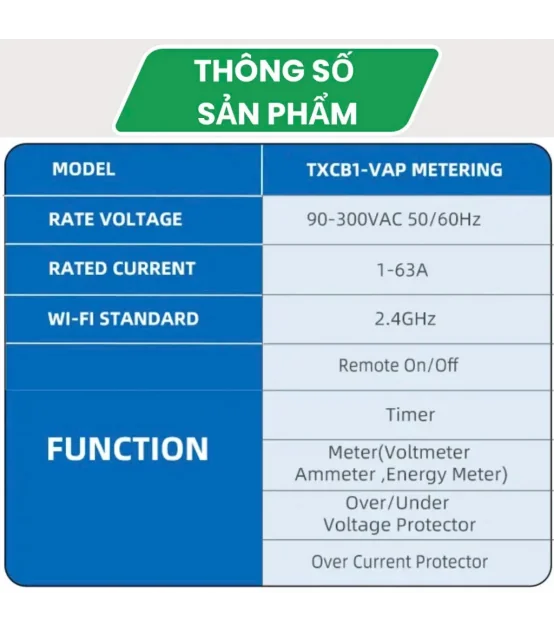 THÔNG SỐ SẢN PHẨM

| MODEL | TXCB1-VAP METERING |
|---|---|
| RATE VOLTAGE | 90-300VAC 50/60Hz |
| RATED CURRENT | 1-63A |
| WI-FI STANDARD | 2.4GHz |
| FUNCTION | Remote On/Off |
| | Timer |
| | Meter(Voltmeter Ammeter ,Energy Meter) |
| | Over/Under Voltage Protector |
| | Over Current Protector |